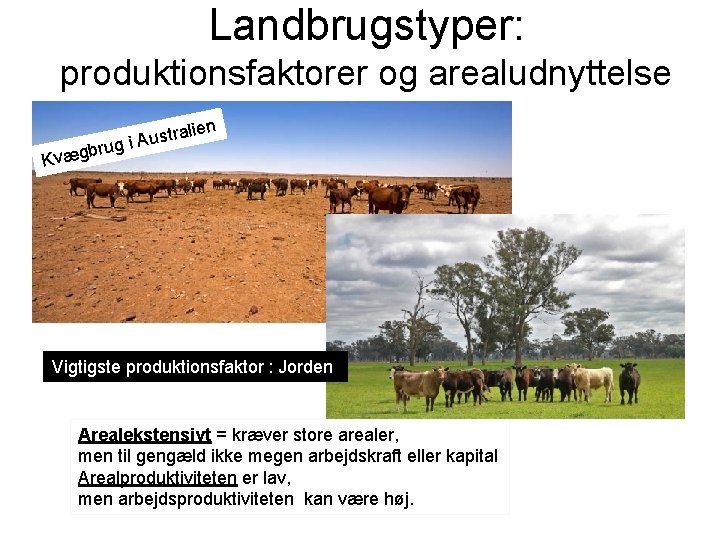 Landbrugstyper:
produktionsfaktorer og arealudnyttelse

Kvægbrug i Australien

Vigtigste produktionsfaktor : Jorden

Arealekstensivt = kræver store arealer,
men til gengæld ikke megen arbejdskraft eller kapital
Arealproduktiviteten er lav,
men arbejdsproduktiviteten kan være høj.